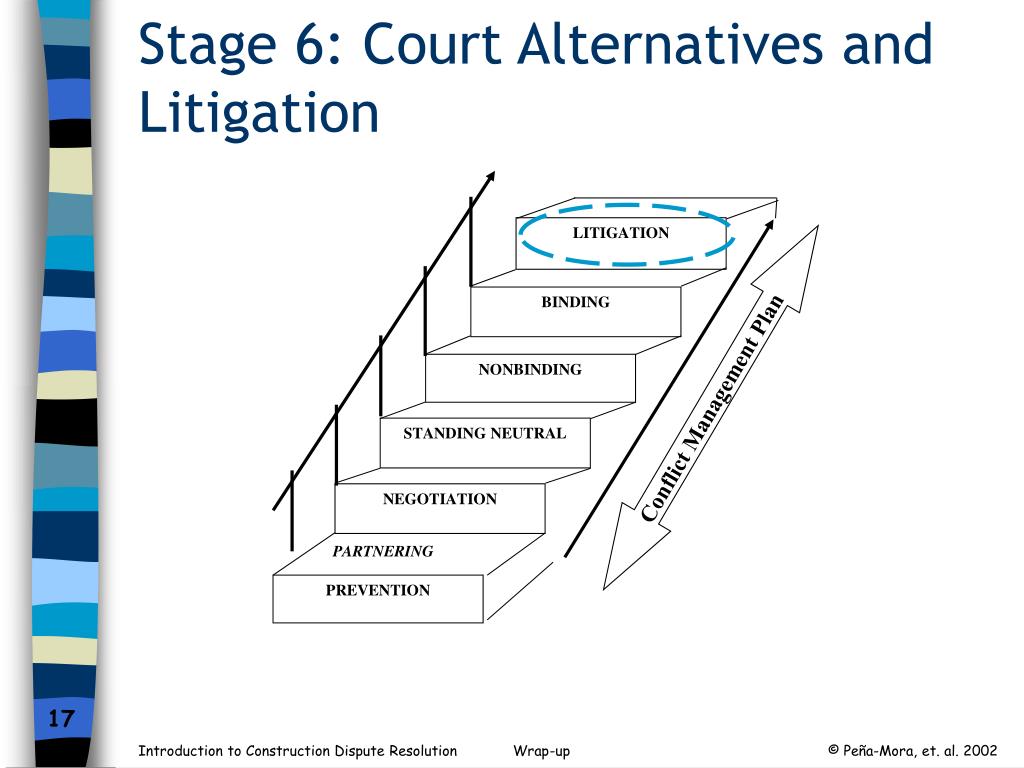 Stage 6: Court Alternatives and Litigation

LITIGATION

BINDING

NONBINDING

STANDING NEUTRAL

NEGOTIATION

PARTNERING

PREVENTION

Conflict Management Plan

17

Introduction to Construction Dispute Resolution

Wrap-up

© Peña-Mora, et. al. 2002